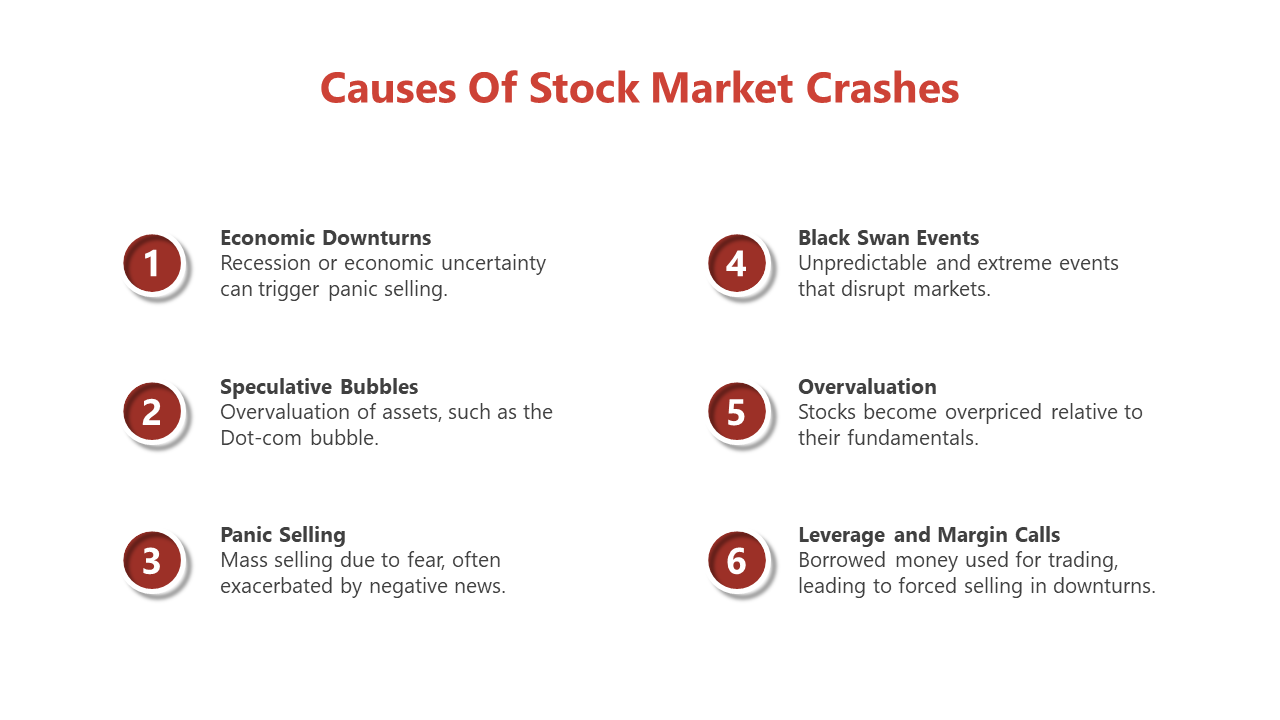 Causes Of Stock Market Crashes

1
Economic Downturns
Recession or economic uncertainty can trigger panic selling.

2
Speculative Bubbles
Overvaluation of assets, such as the Dot-com bubble.

3
Panic Selling
Mass selling due to fear, often exacerbated by negative news.

4
Black Swan Events
Unpredictable and extreme events that disrupt markets.

5
Overvaluation
Stocks become overpriced relative to their fundamentals.

6
Leverage and Margin Calls
Borrowed money used for trading, leading to forced selling in downturns.